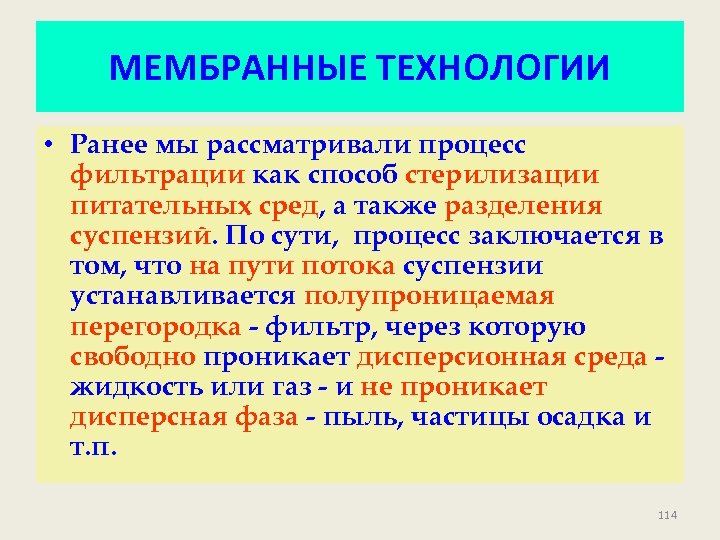 МЕМБРАННЫЕ ТЕХНОЛОГИИ

• Ранее мы рассматривали процесс фильтрации как способ стерилизации питательных сред, а также разделения суспензий. По сути, процесс заключается в том, что на пути потока суспензии устанавливается полупроницаемая перегородка - фильтр, через которую свободно проникает дисперсионная среда - жидкость или газ - и не проникает дисперсная фаза - пыль, частицы осадка и т.п.

114